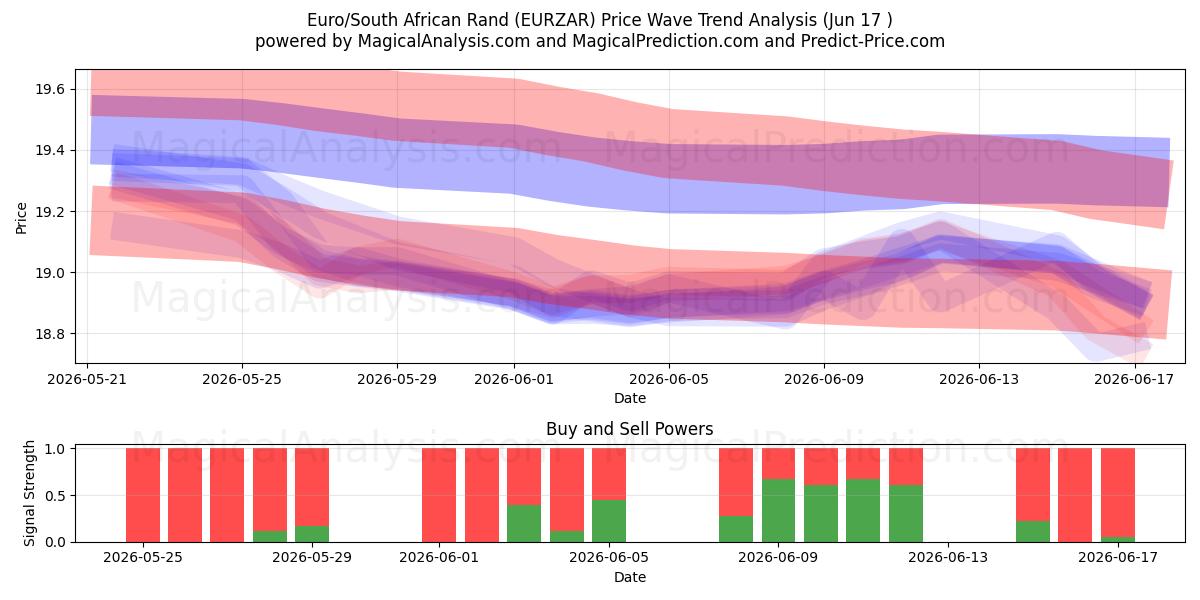 Euro/South African Rand (EURZAR) Price Wave Trend Analysis (Jun 17 )
powered by MagicalAnalysis.com and MagicalPrediction.com and Predict-Price.com

MagicalAnalysis.com MagicalPrediction.com
MagicalAnalysis.com MagicalPrediction.com

Price
19.6
19.4
19.2
19.0
18.8

2026-05-21
2026-05-25
2026-05-29
2026-06-01
2026-06-05
2026-06-09
2026-06-13
2026-06-17
Date

Buy and Sell Powers

MagicalAnalysis.com MagicalPrediction.com

Signal Strength
1.0
0.5
0.0

2026-05-25
2026-05-29
2026-06-01
2026-06-05
2026-06-09
2026-06-13
2026-06-17
Date